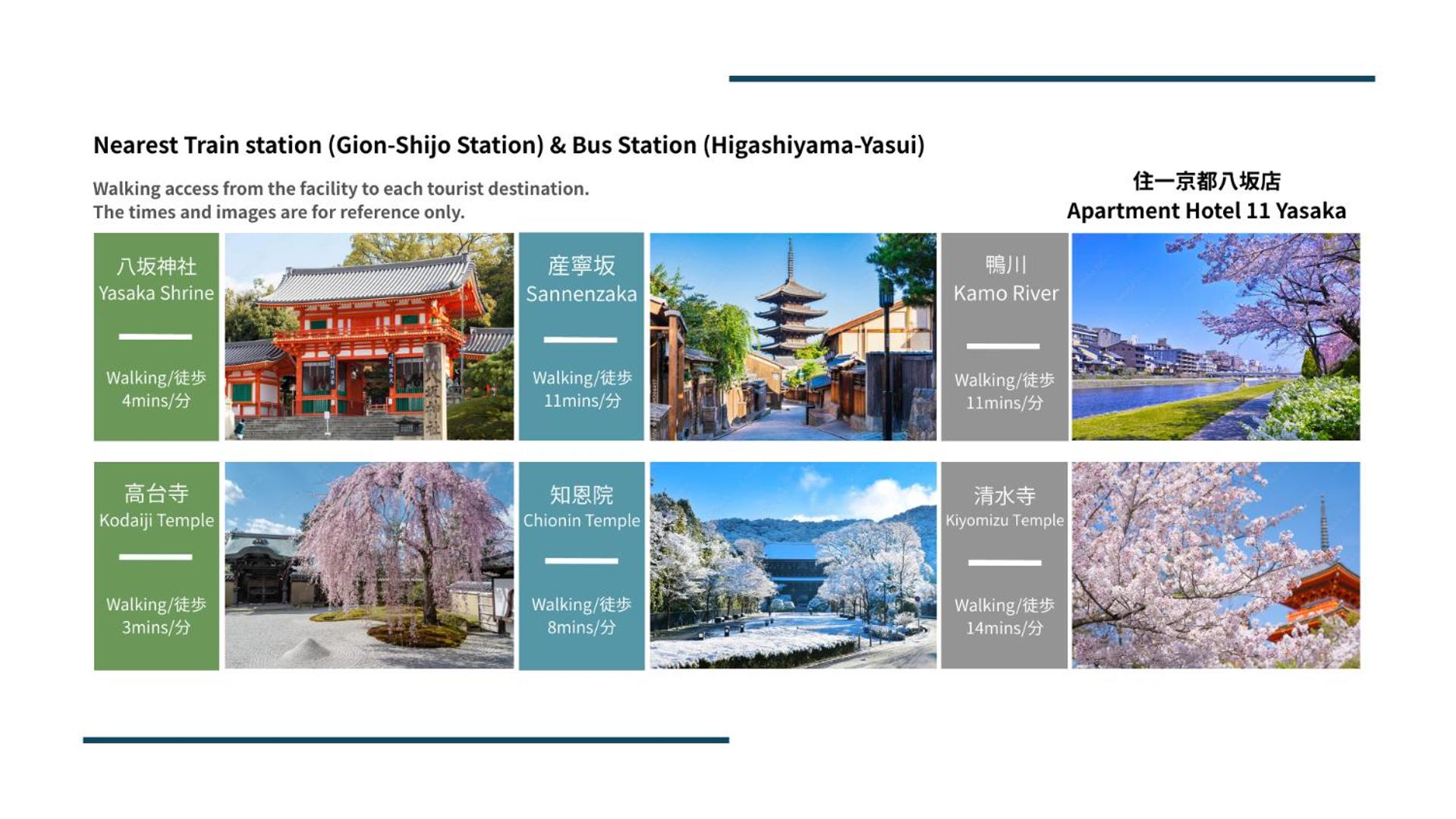 Nearest Train station (Gion-Shijo Station) & Bus Station (Higashiyama-Yasui)

Walking access from the facility to each tourist destination.
The times and images are for reference only.

住一京都八坂店
Apartment Hotel 11 Yasaka

八坂神社
Yasaka Shrine

Walking/徒歩
4mins/分

産寧坂
Sannenzaka

Walking/徒歩
11mins/分

鴨川
Kamo River

Walking/徒歩
11mins/分

高台寺
Kodaiji Temple

Walking/徒歩
3mins/分

知恩院
Chionin Temple

Walking/徒歩
8mins/分

清水寺
Kiyomizu Temple

Walking/徒歩
14mins/分